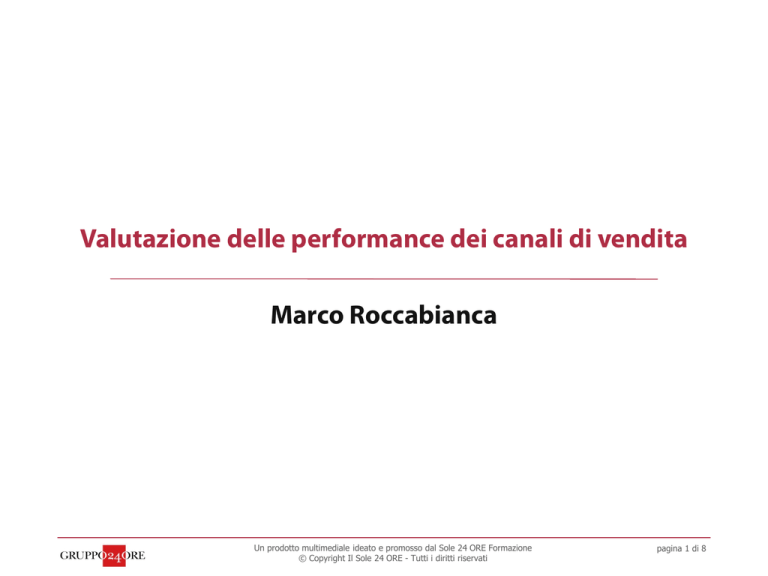 Valutazione delle performance dei canali di vendita

Marco Roccabianca

GRUPPO 24 ORE

Un prodotto multimediale ideato e promosso dal Sole 24 ORE Formazione
© Copyright Il Sole 24 ORE - Tutti i diritti riservati

pagina 1 di 8